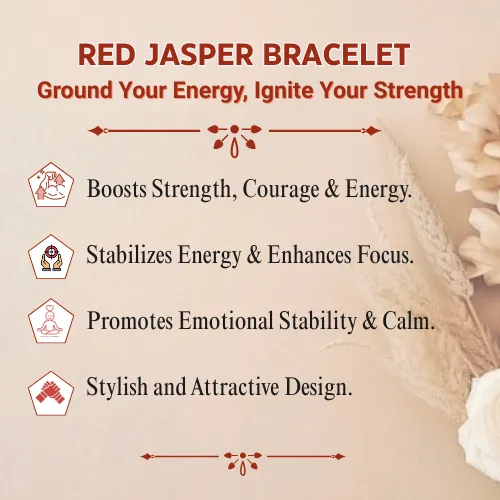 RED JASPER BRACELET
Ground Your Energy, Ignite Your Strength

Boosts Strength, Courage & Energy.

Stabilizes Energy & Enhances Focus.

Promotes Emotional Stability & Calm.

Stylish and Attractive Design.